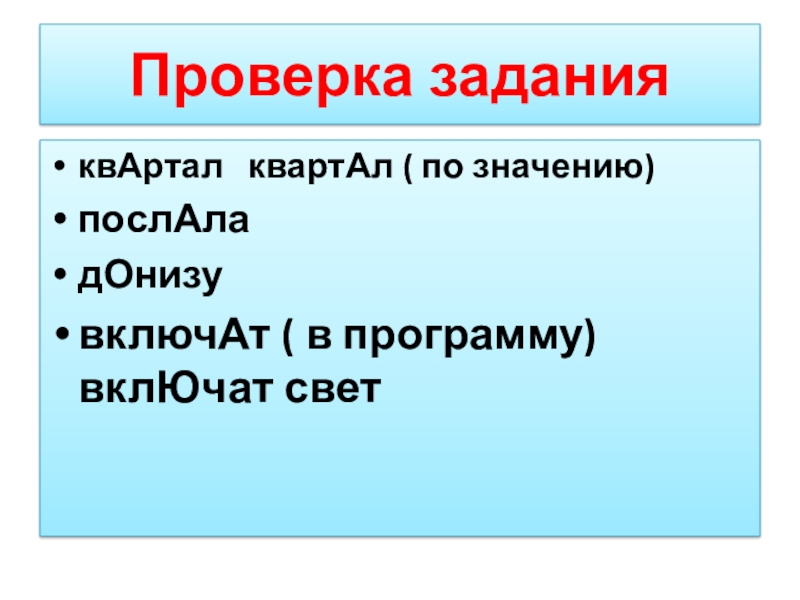 Проверка задания

• квАртал  квартАл ( по значению)
• послАла
• дОнизу
• включАт ( в программу) вклЮчат свет